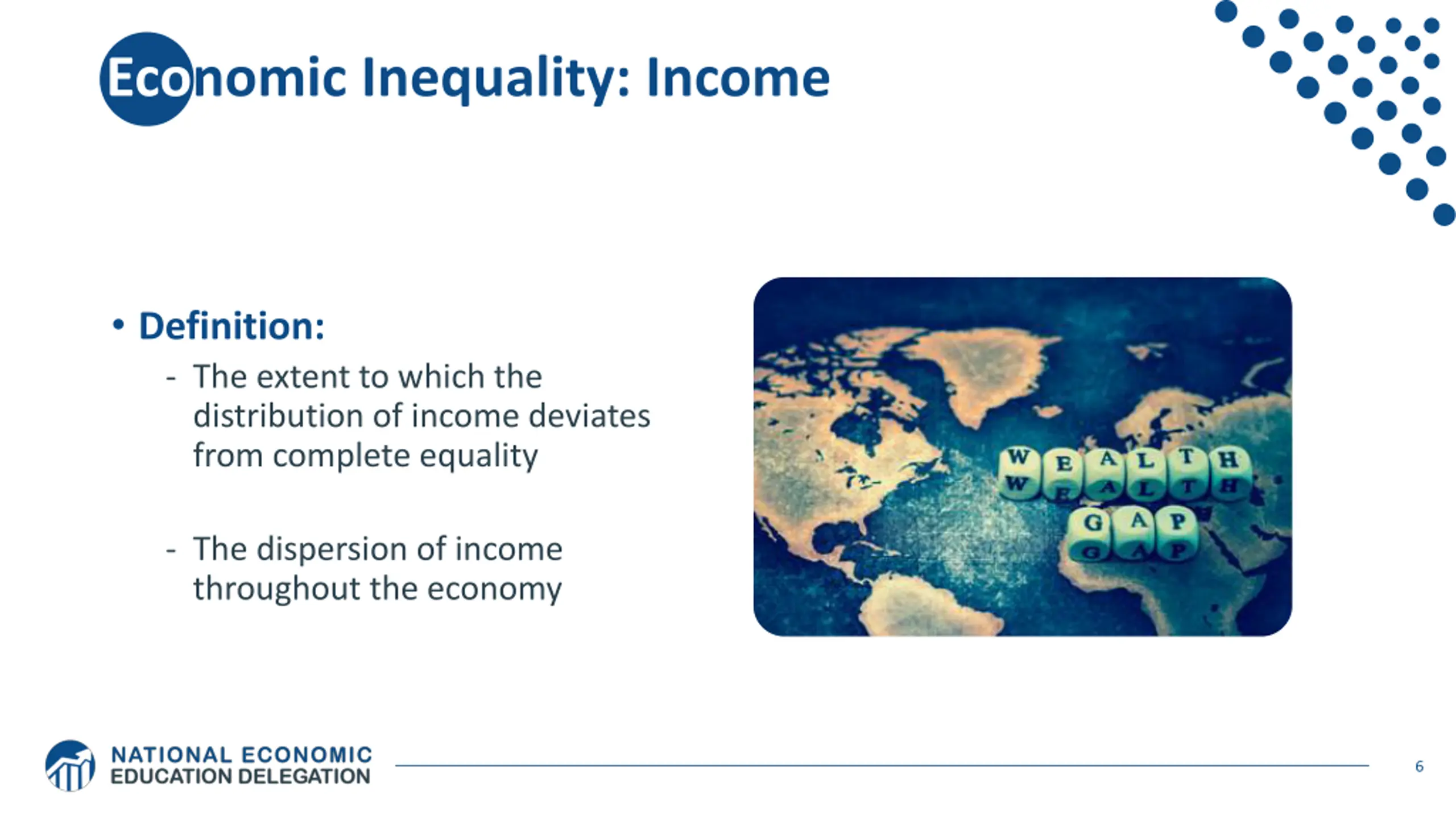 Economic Inequality: Income

• Definition:

- The extent to which the distribution of income deviates from complete equality

- The dispersion of income throughout the economy

WEALTH
GAP

NATIONAL ECONOMIC
EDUCATION DELEGATION

6